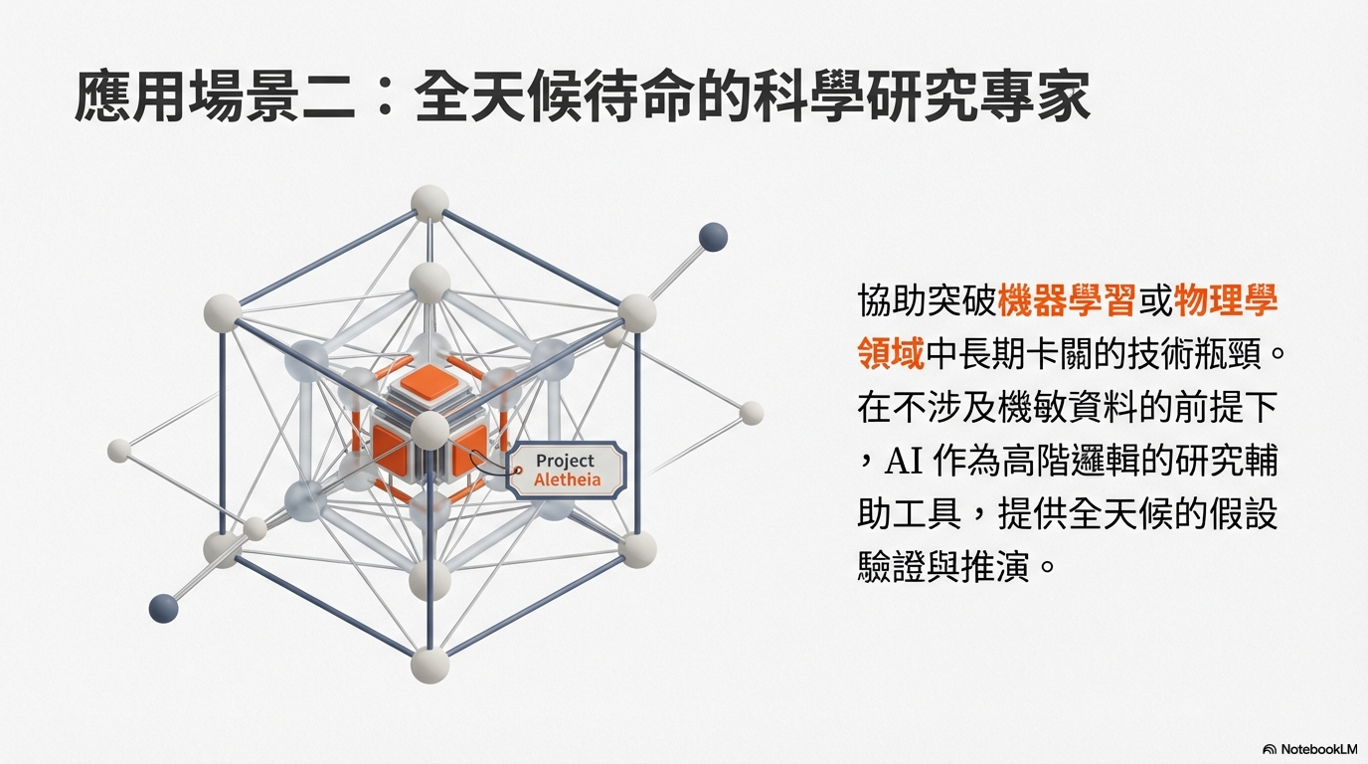 應用場景二：全天候待命的科學研究專家

Project Aletheia

協助突破機器學習或物理學領域中長期卡關的技術瓶頸。在不涉及機敏資料的前提下，AI 作為高階邏輯的研究輔助工具，提供全天候的假設驗證與推演。

NotebookLM